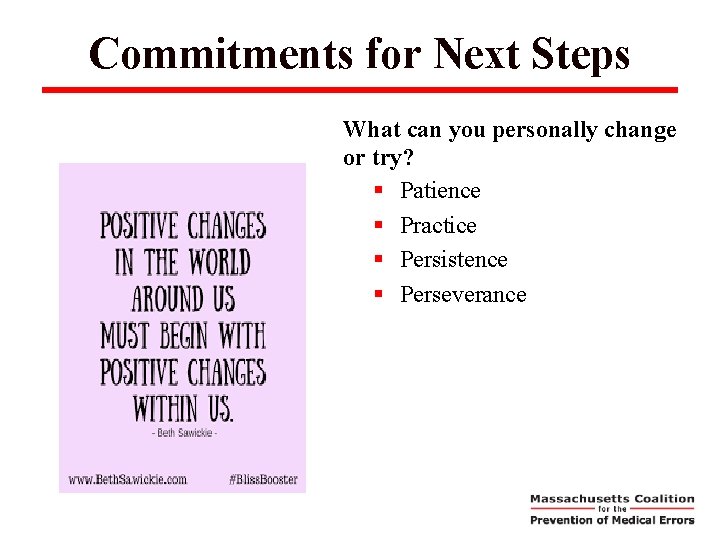 Commitments for Next Steps

POSITIVE CHANGES IN THE WORLD AROUND US MUST BEGIN WITH POSITIVE CHANGES WITHIN US.

- Beth Sawickie -

www.BethSawickie.com #BlissBooster

What can you personally change or try?

- Patience
- Practice
- Persistence
- Perseverance

Massachusetts Coalition for the Prevention of Medical Errors